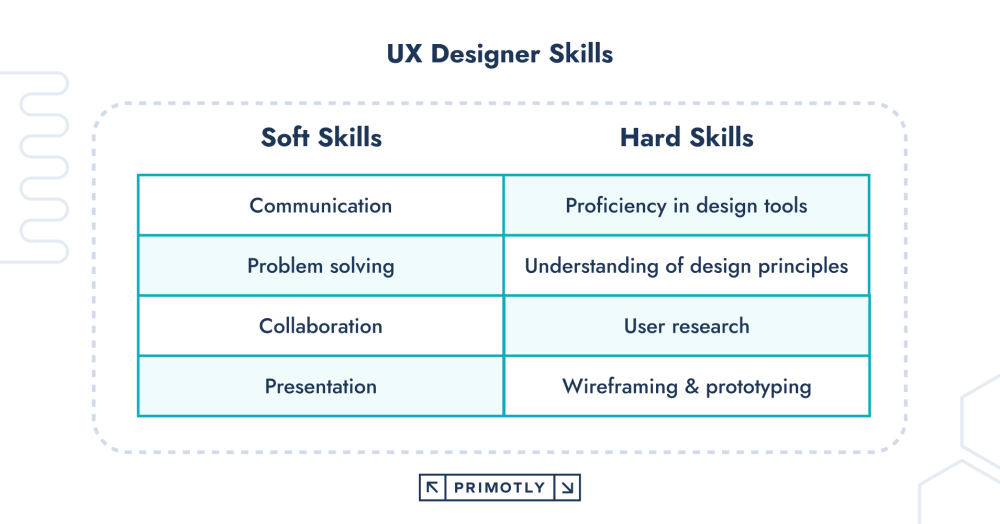 UX Designer Skills

| Soft Skills | Hard Skills |
|---|---|
| Communication | Proficiency in design tools |
| Problem solving | Understanding of design principles |
| Collaboration | User research |
| Presentation | Wireframing & prototyping |

PRIMOTLY